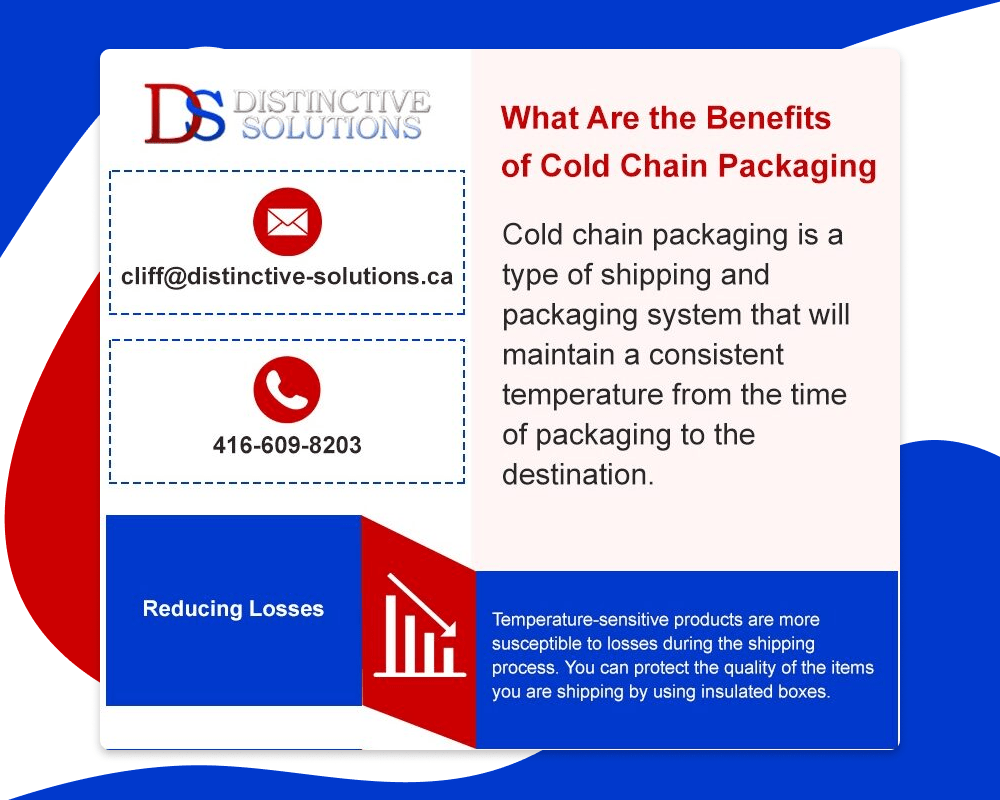 DS DISTINCTIVE SOLUTIONS

cliff@distinctive-solutions.ca

416-609-8203

What Are the Benefits of Cold Chain Packaging

Cold chain packaging is a type of shipping and packaging system that will maintain a consistent temperature from the time of packaging to the destination.

Reducing Losses

Temperature-sensitive products are more susceptible to losses during the shipping process. You can protect the quality of the items you are shipping by using insulated boxes.